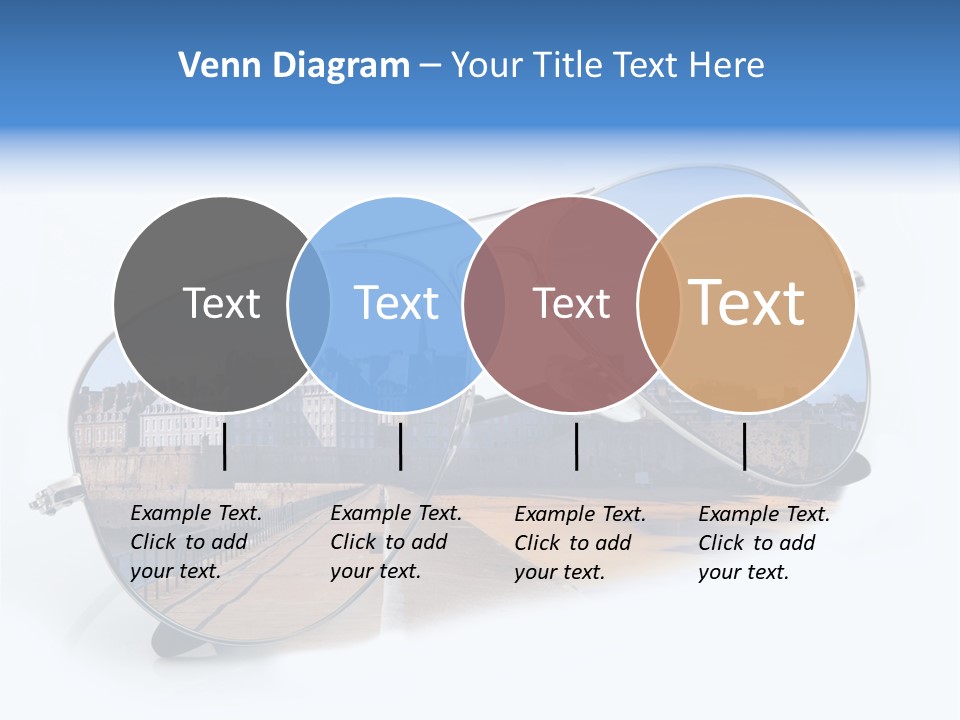 Venn Diagram – Your Title Text Here

Text

Text

Text

Text

Example Text. Click to add your text.

Example Text. Click to add your text.

Example Text. Click to add your text.

Example Text. Click to add your text.